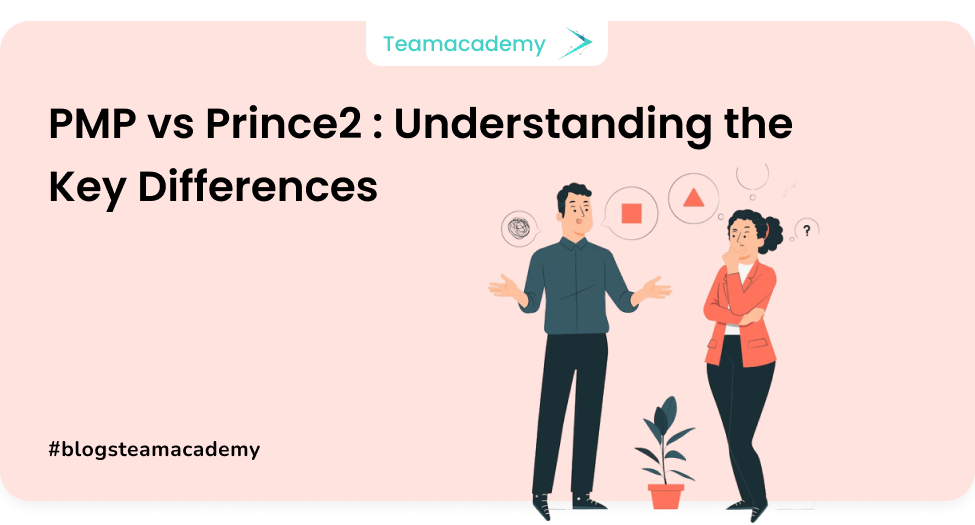 Teamacademy

PMP vs Prince2 : Understanding the Key Differences

?

#blogsteamacademy